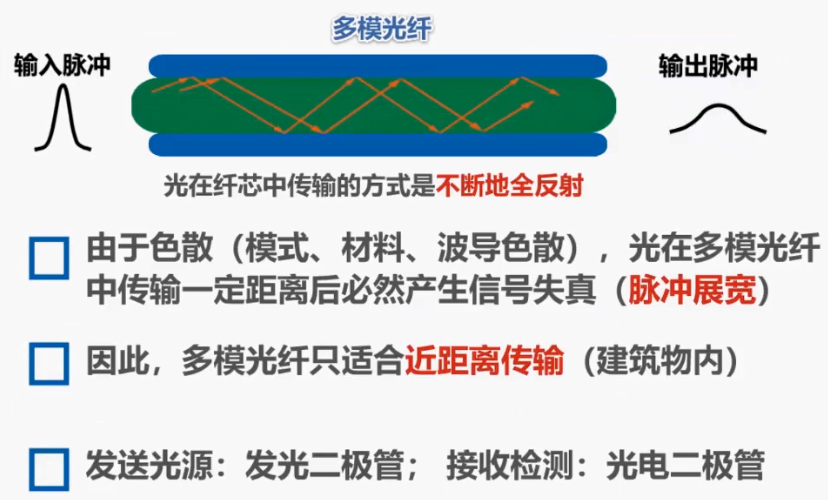 多模光纤

输入脉冲

输出脉冲

光在纤芯中传输的方式是不断地全反射

由于色散（模式、材料、波导色散），光在多模光纤中传输一定距离后必然产生信号失真（脉冲展宽）

因此，多模光纤只适合近距离传输（建筑物内）

发送光源：发光二极管； 接收检测：光电二极管